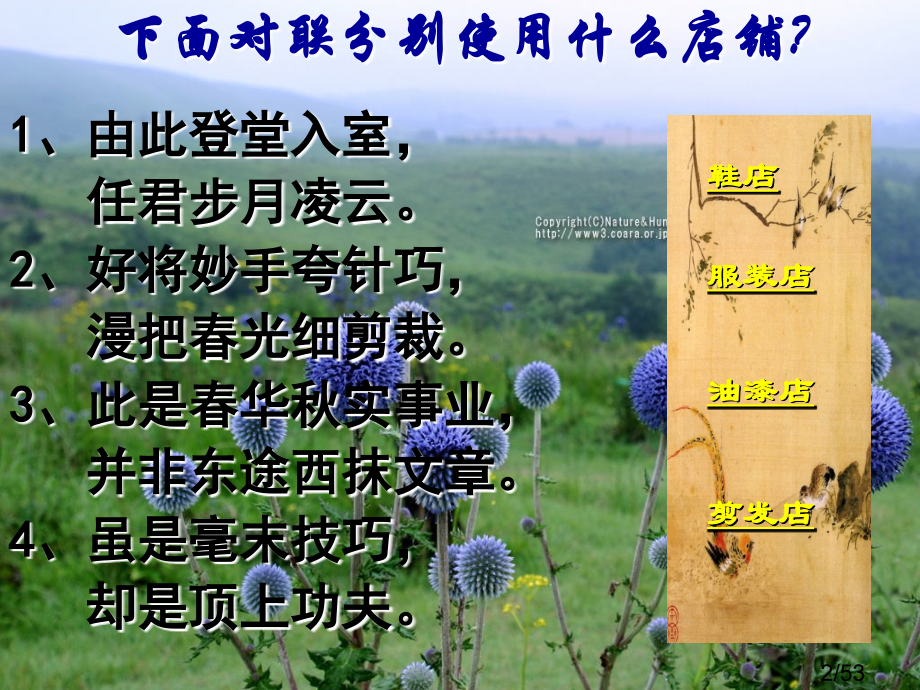 下面对联分别使用什么店铺?

1、由此登堂入室，
任君步月凌云。
2、好将妙手夸针巧，
漫把春光细剪裁。
3、此是春华秋实事业，
并非东途西抹文章。
4、虽是毫末技巧，
却是顶上功夫。

Copyright(C)Nature&Hun
http://www3.coara.or.jp

鞋店

服装店

油漆店

剪发店

2/53